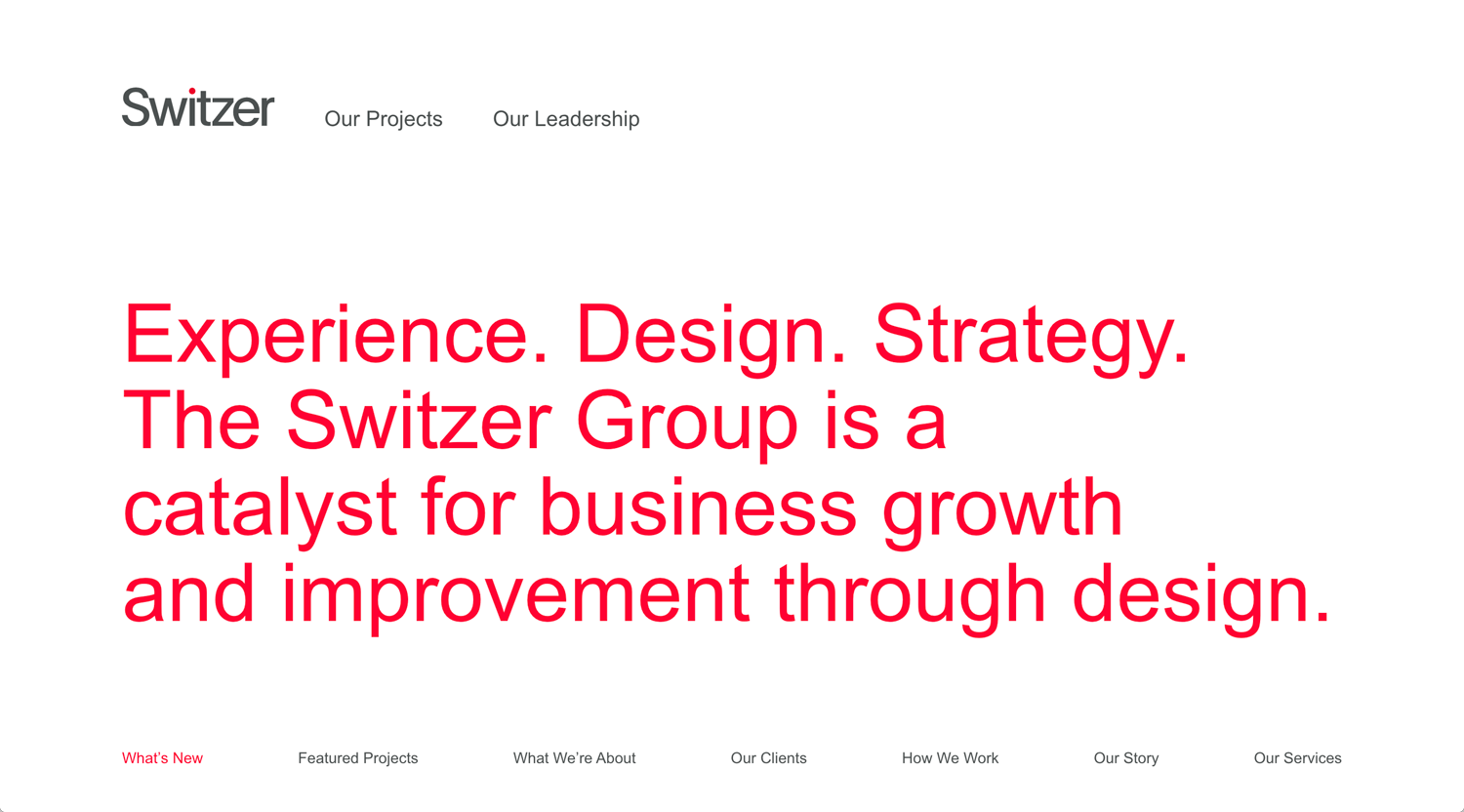 Switzer Our Projects Our Leadership

Experience. Design. Strategy. The Switzer Group is a catalyst for business growth and improvement through design.

What's New Featured Projects What We're About Our Clients How We Work Our Story Our Services